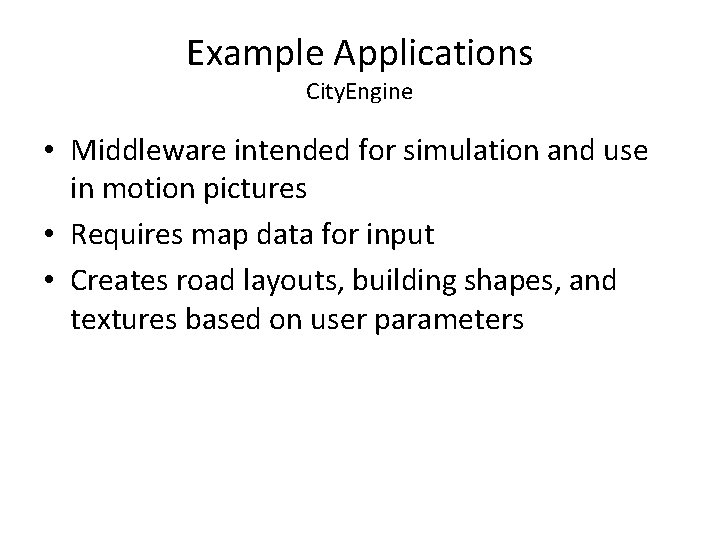 Example Applications
CityEngine

• Middleware intended for simulation and use in motion pictures
• Requires map data for input
• Creates road layouts, building shapes, and textures based on user parameters